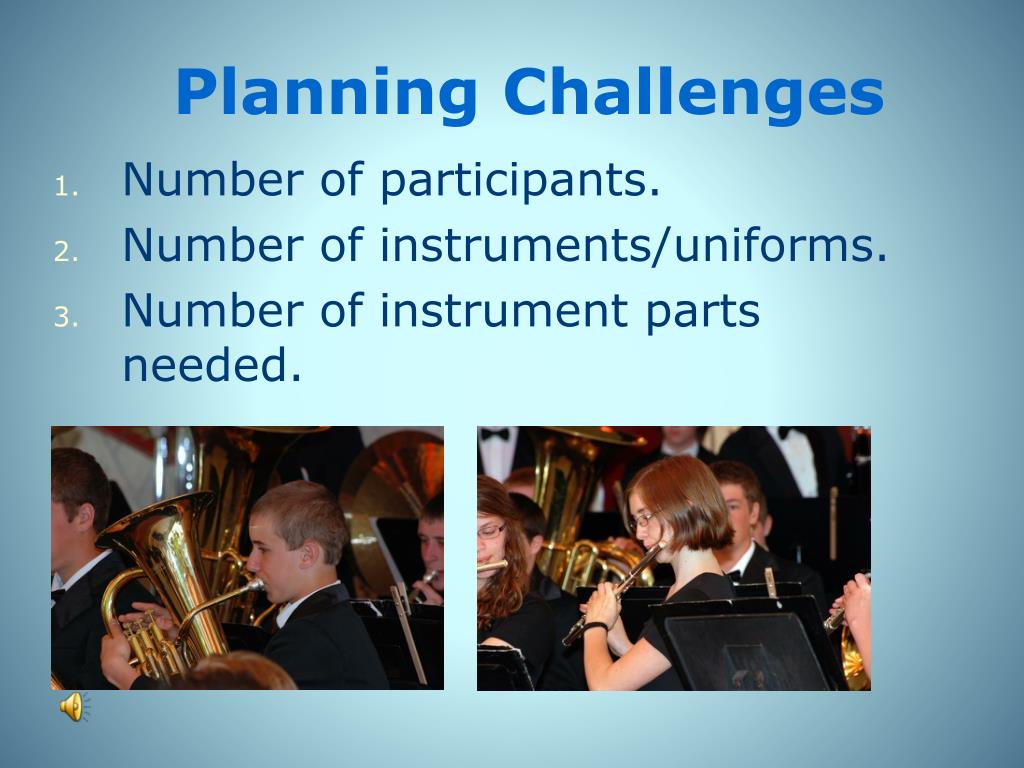 Planning Challenges

1. Number of participants.
2. Number of instruments/uniforms.
3. Number of instrument parts needed.